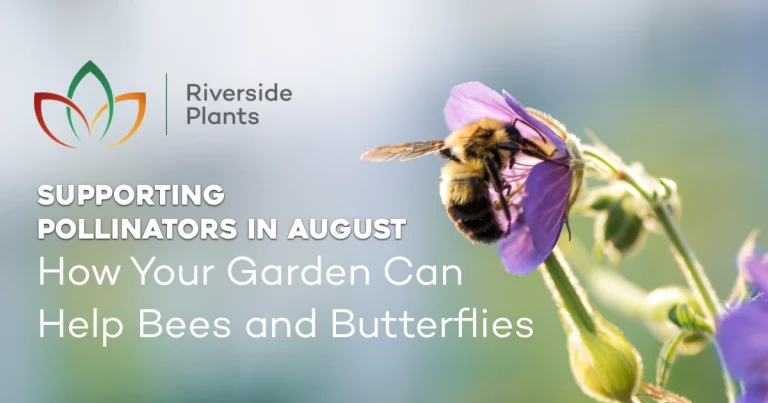 Riverside Plants

SUPPORTING POLLINATORS IN AUGUST
How Your Garden Can Help Bees and Butterflies